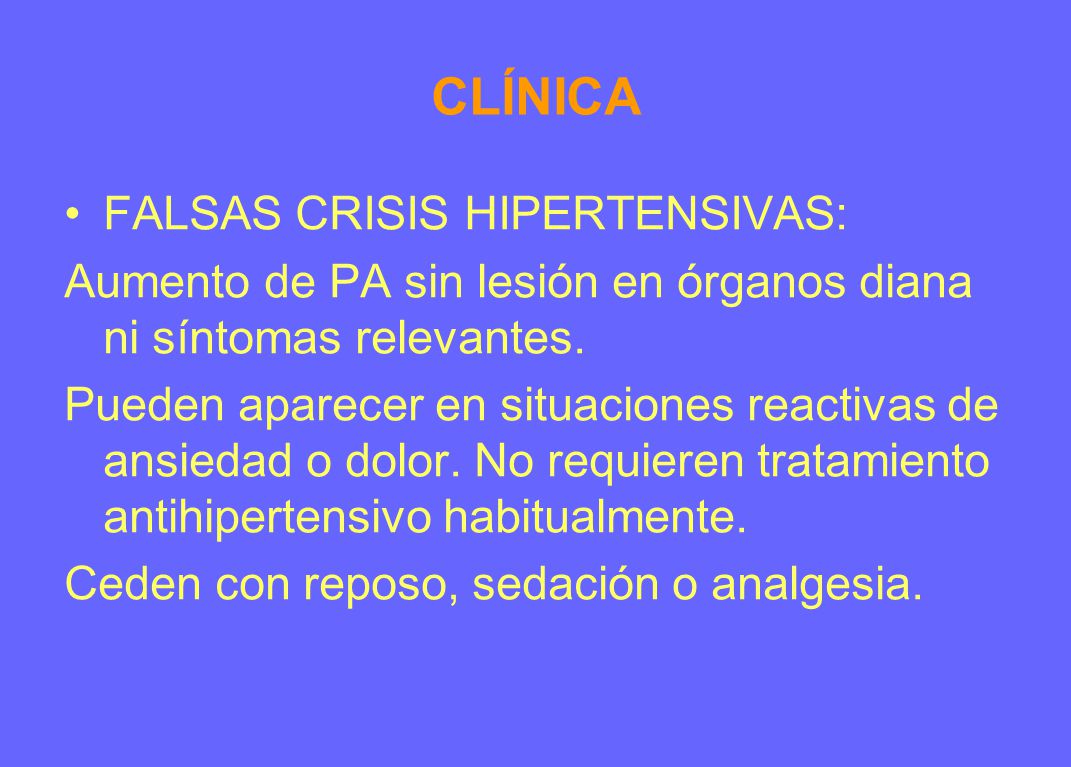 CLÍNICA

• FALSAS CRISIS HIPERTENSIVAS:

Aumento de PA sin lesión en órganos diana ni síntomas relevantes.

Pueden aparecer en situaciones reactivas de ansiedad o dolor. No requieren tratamiento antihipertensivo habitualmente.

Ceden con reposo, sedación o analgesia.